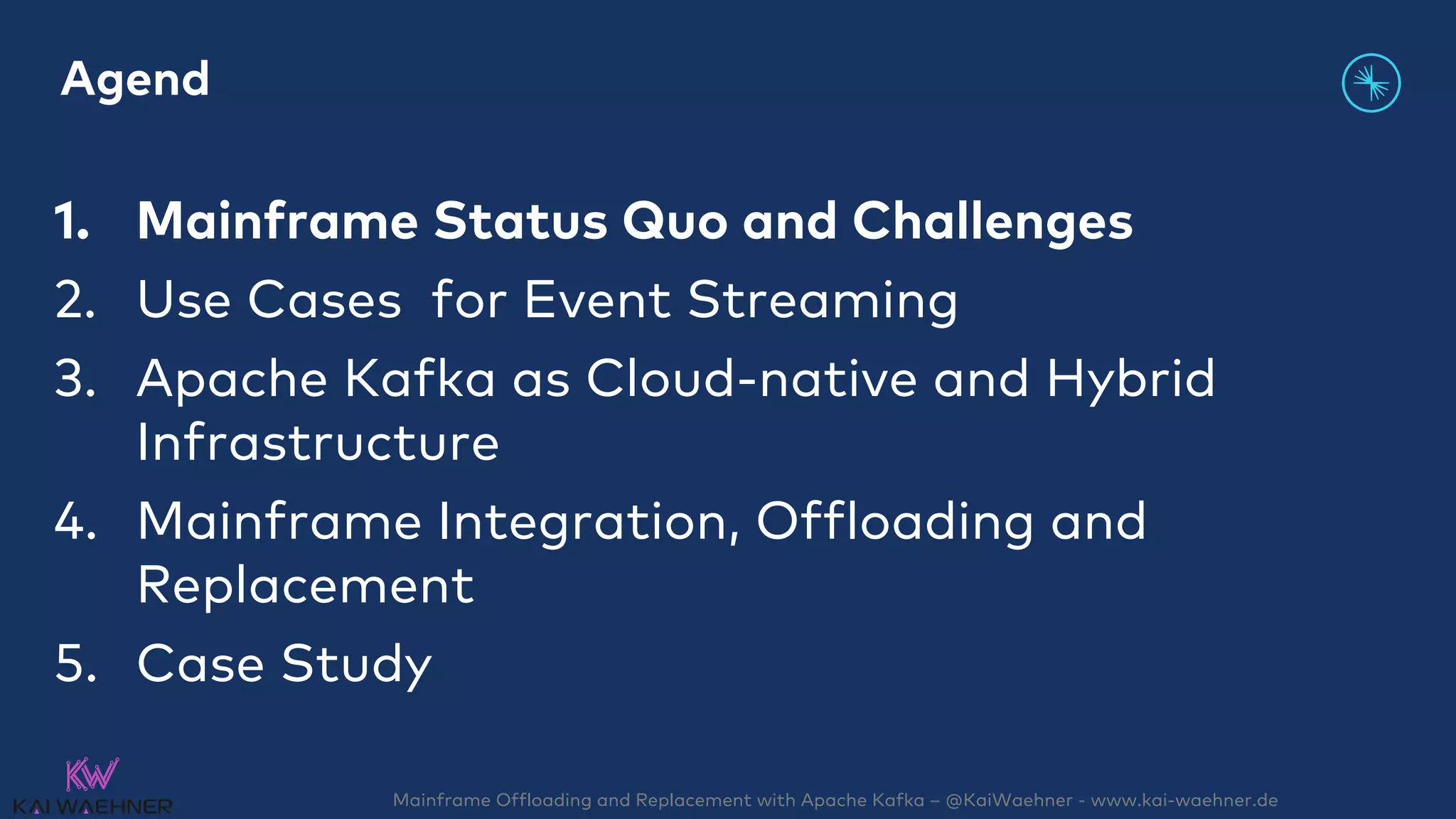 Agend

1. Mainframe Status Quo and Challenges
2. Use Cases for Event Streaming
3. Apache Kafka as Cloud-native and Hybrid Infrastructure
4. Mainframe Integration, Offloading and Replacement
5. Case Study

KW
KAI WAEHNER

Mainframe Offloading and Replacement with Apache Kafka – @KaiWaehner - www.kai-waehner.de